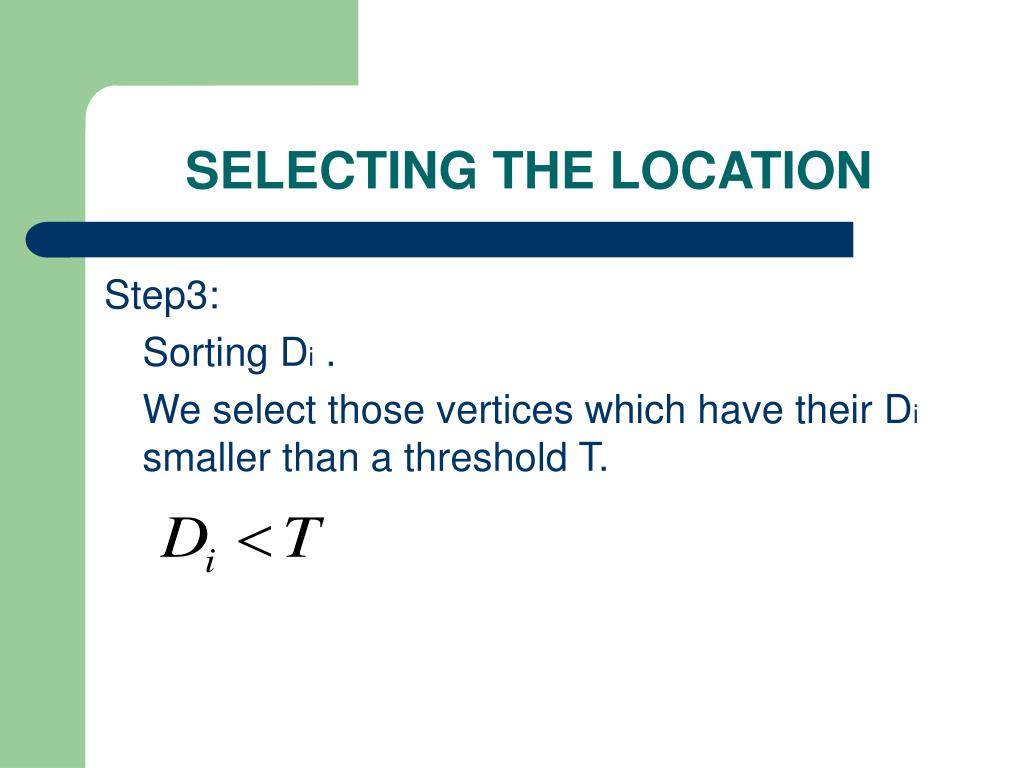 SELECTING THE LOCATION

Step3:

Sorting $D_i$ .

We select those vertices which have their $D_i$ smaller than a threshold T.

$D_i < T$